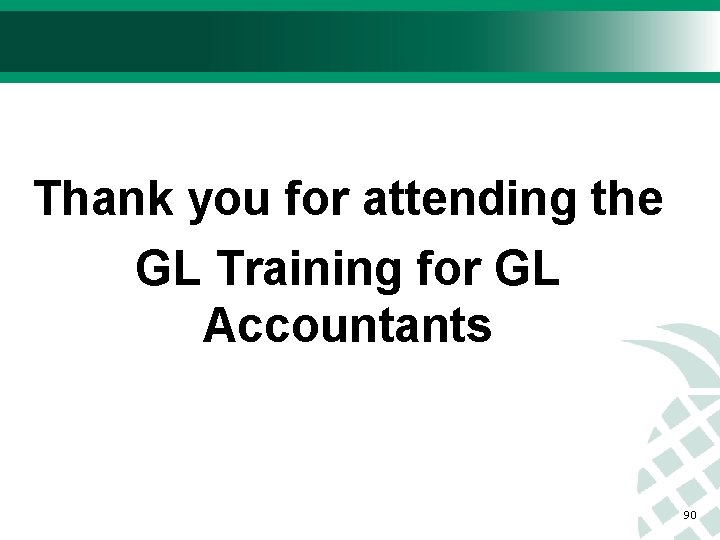 Thank you for attending the

GL Training for GL Accountants

90